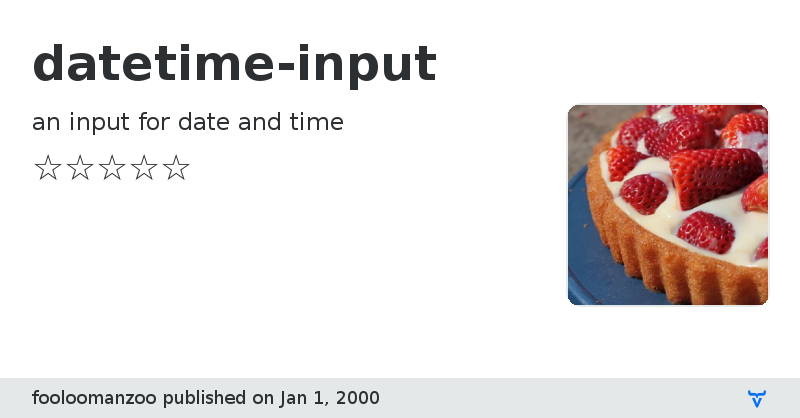 datetime-input

an input for date and time

☆☆☆☆☆

fooloomanzoo published on Jan 1, 2000